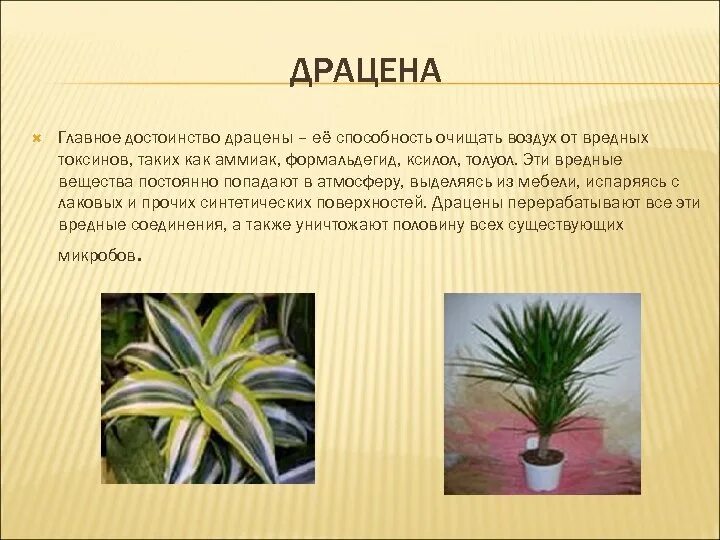 ДРАЦЕНА

Главное достоинство драцены – её способность очищать воздух от вредных токсинов, таких как аммиак, формальдегид, ксилол, толуол. Эти вредные вещества постоянно попадают в атмосферу, выделяясь из мебели, испаряясь с лаковых и прочих синтетических поверхностей. Драцены перерабатывают все эти вредные соединения, а также уничтожают половину всех существующих микробов.